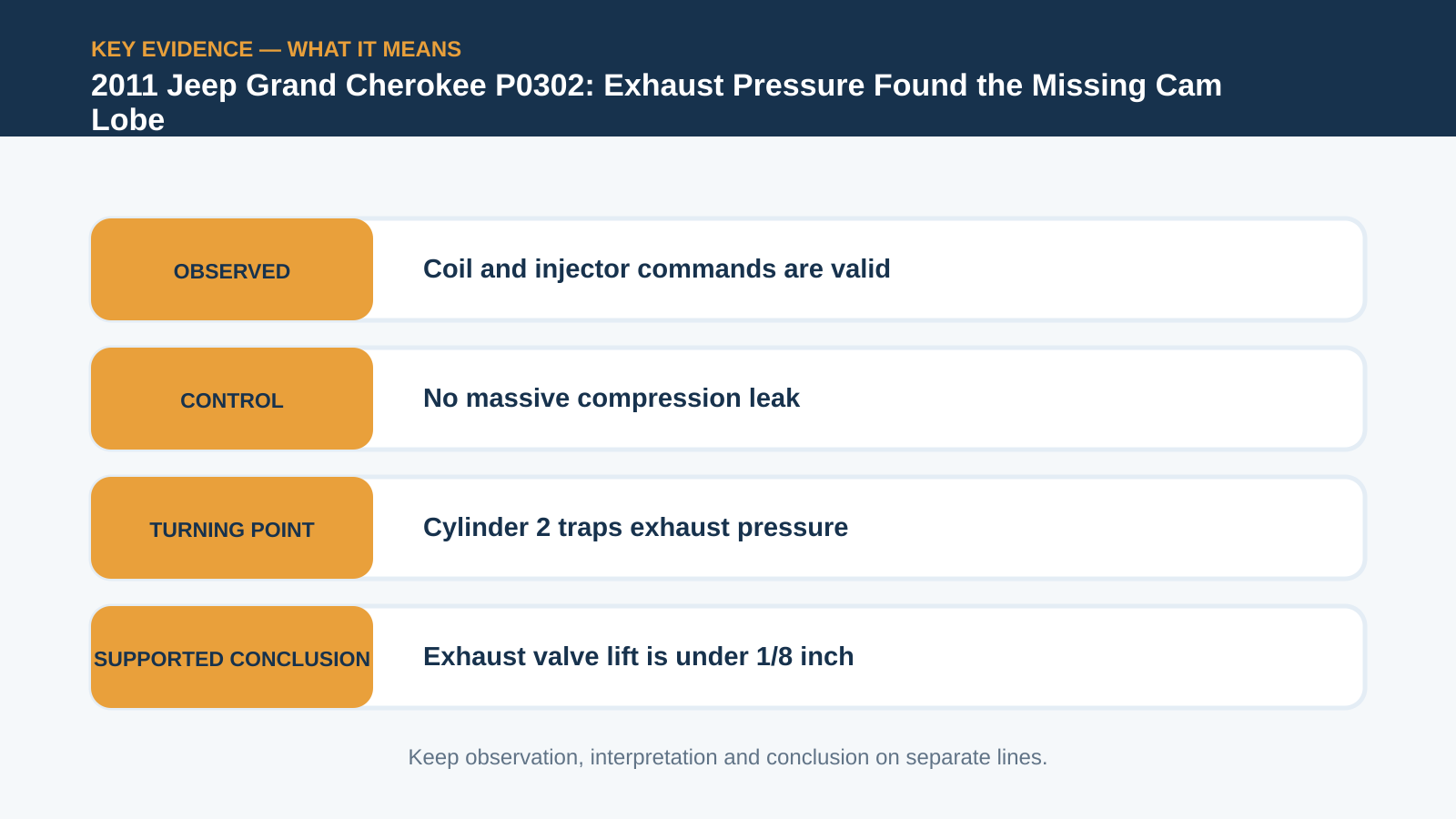 KEY EVIDENCE — WHAT IT MEANS

2011 Jeep Grand Cherokee P0302: Exhaust Pressure Found the Missing Cam Lobe

OBSERVED

Coil and injector commands are valid

CONTROL

No massive compression leak

TURNING POINT

Cylinder 2 traps exhaust pressure

SUPPORTED CONCLUSION

Exhaust valve lift is under 1/8 inch

Keep observation, interpretation and conclusion on separate lines.